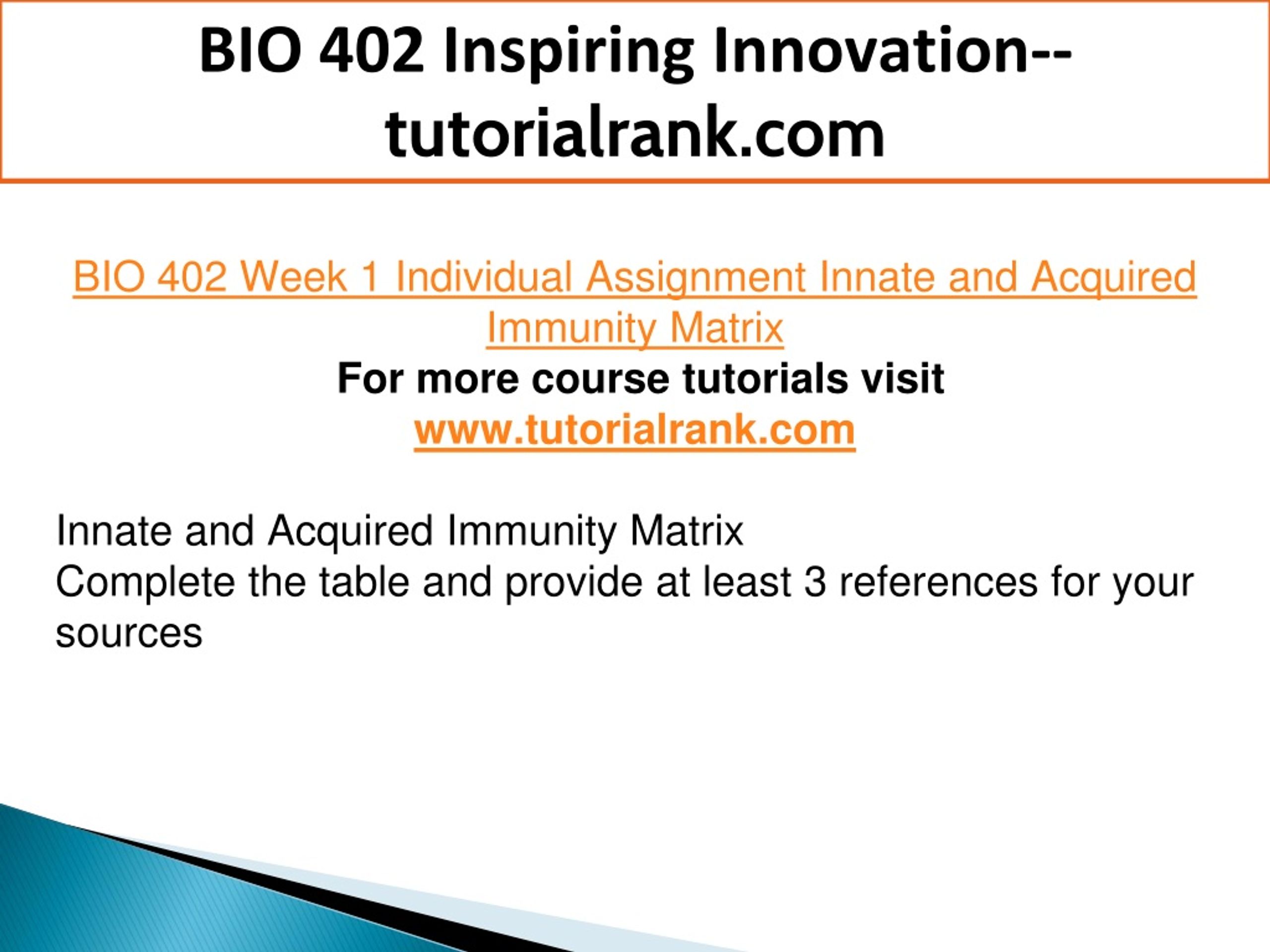 BIO 402 Inspiring Innovation--tutorialrank.com

BIO 402 Week 1 Individual Assignment Innate and Acquired Immunity Matrix
For more course tutorials visit
www.tutorialrank.com

Innate and Acquired Immunity Matrix
Complete the table and provide at least 3 references for your sources